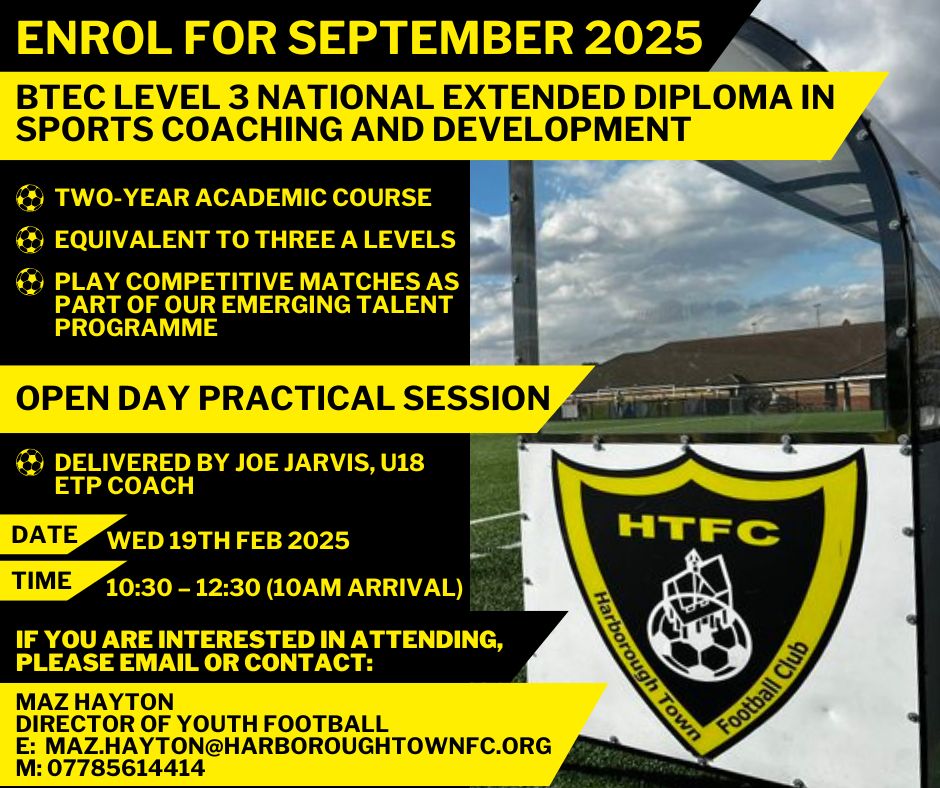 ENROL FOR SEPTEMBER 2025

BTEC LEVEL 3 NATIONAL EXTENDED DIPLOMA IN SPORTS COACHING AND DEVELOPMENT

TWO-YEAR ACADEMIC COURSE

EQUIVALENT TO THREE A LEVELS

PLAY COMPETITIVE MATCHES AS PART OF OUR EMERGING TALENT PROGRAMME

OPEN DAY PRACTICAL SESSION

DELIVERED BY JOE JARVIS, U18 ETP COACH

DATE WED 19TH FEB 2025

TIME 10:30 – 12:30 (10AM ARRIVAL)

IF YOU ARE INTERESTED IN ATTENDING, PLEASE EMAIL OR CONTACT:

MAZ HAYTON
DIRECTOR OF YOUTH FOOTBALL
E: MAZ.HAYTON@HARBOROUGHTOWNFC.ORG
M: 07785614414

HTFC
Harborough Town Football Club